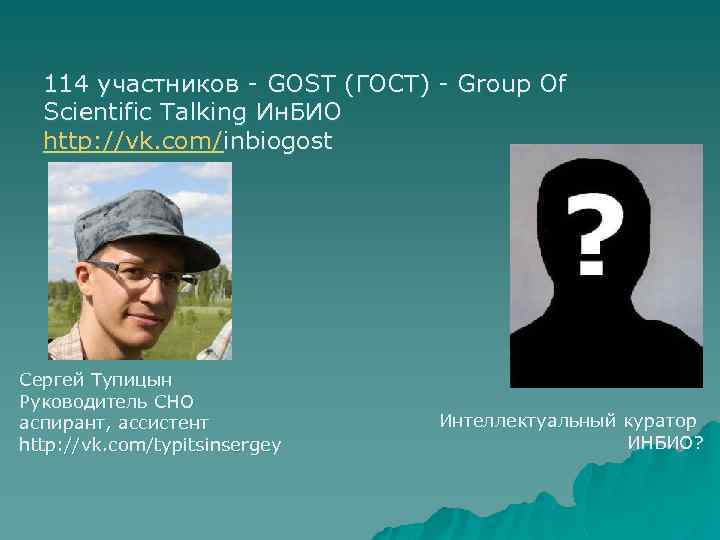 114 участников - GOST (ГОСТ) - Group Of Scientific Talking ИнБИО http://vk.com/inbiogost

?

Сергей Тупицын
Руководитель СНО
аспирант, ассистент
http://vk.com/typitsinsergey

Интеллектуальный куратор ИНБИО?